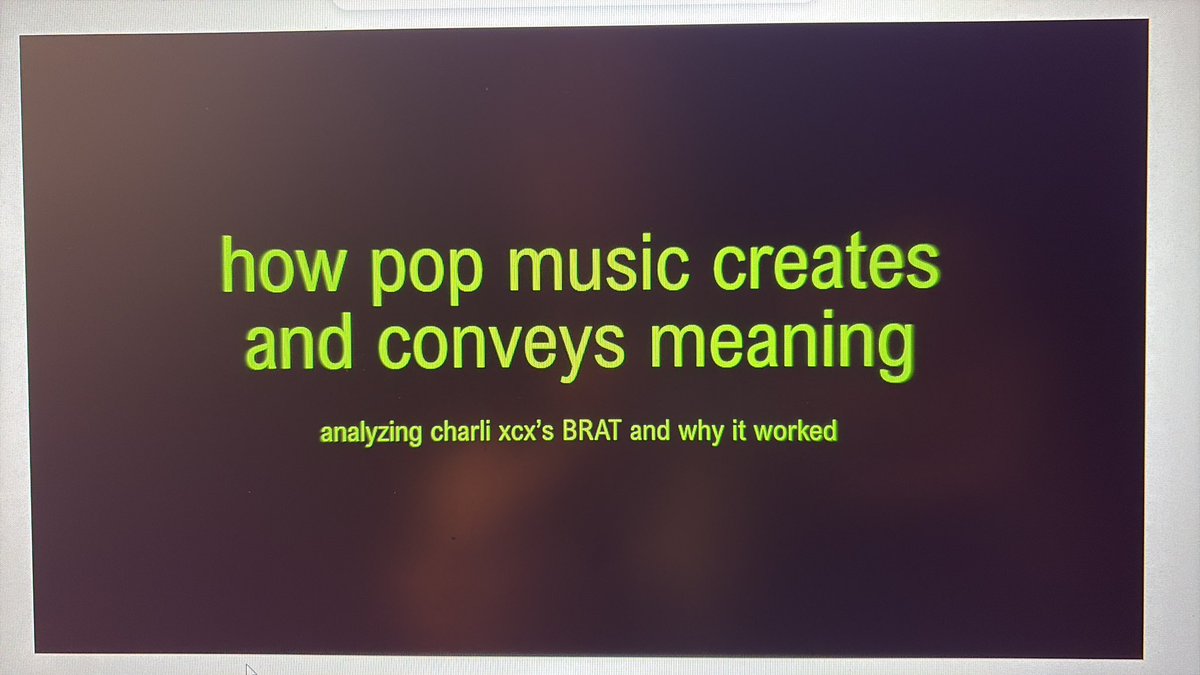 how pop music creates and conveys meaning

analyzing charli xcx's BRAT and why it worked